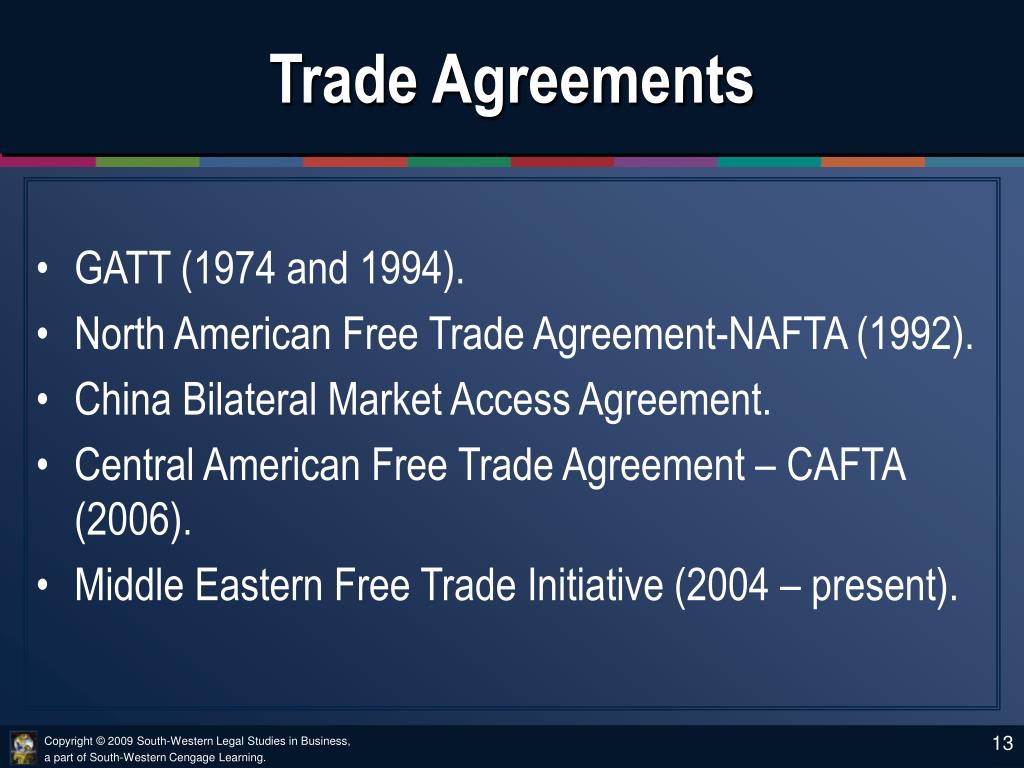 Trade Agreements

• GATT (1974 and 1994).
• North American Free Trade Agreement-NAFTA (1992).
• China Bilateral Market Access Agreement.
• Central American Free Trade Agreement – CAFTA (2006).
• Middle Eastern Free Trade Initiative (2004 – present).

Copyright © 2009 South-Western Legal Studies in Business, a part of South-Western Cengage Learning.

13